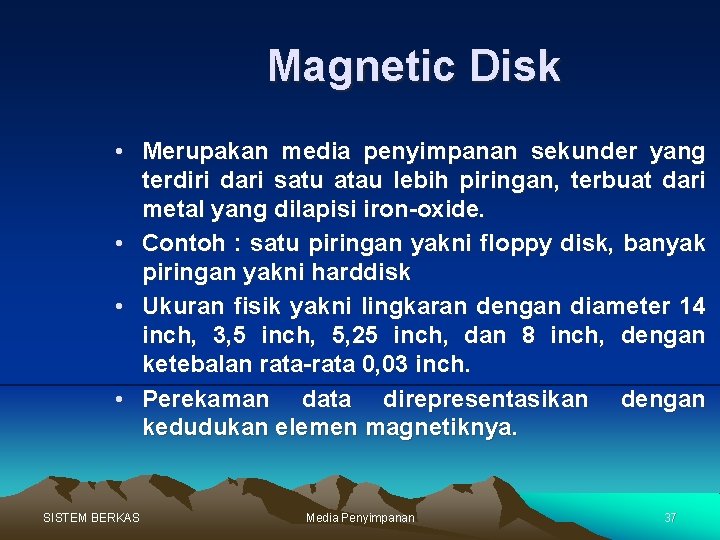 Magnetic Disk

• Merupakan media penyimpanan sekunder yang terdiri dari satu atau lebih piringan, terbuat dari metal yang dilapisi iron-oxide.

• Contoh : satu piringan yakni floppy disk, banyak piringan yakni harddisk

• Ukuran fisik yakni lingkaran dengan diameter 14 inch, 3,5 inch, 5,25 inch, dan 8 inch, dengan ketebalan rata-rata 0,03 inch.

• Perekaman data direpresentasikan dengan kedudukan elemen magnetiknya.

SISTEM BERKAS

Media Penyimpanan

37